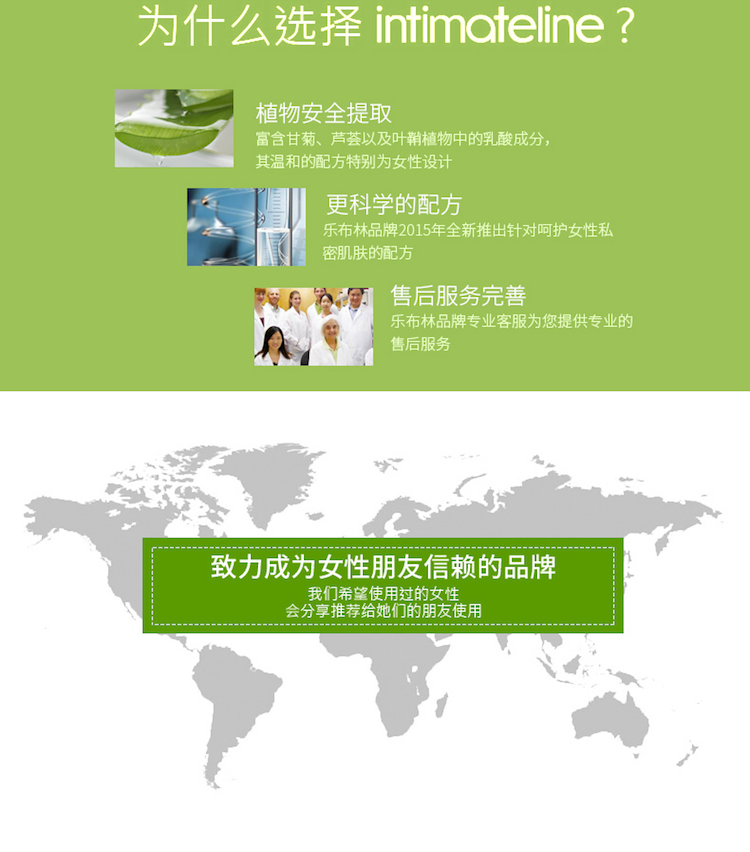 为什么选择 intimateline？

植物安全提取
富含甘菊、芦荟以及叶鞘植物中的乳酸成分，其温和的配方特别为女性设计

更科学的配方
乐布林品牌2015年全新推出针对呵护女性私密肌肤的配方

售后服务完善
乐布林品牌专业客服为您提供专业的售后服务

致力成为女性朋友信赖的品牌
我们希望使用过的女性
会分享推荐给她们的朋友使用